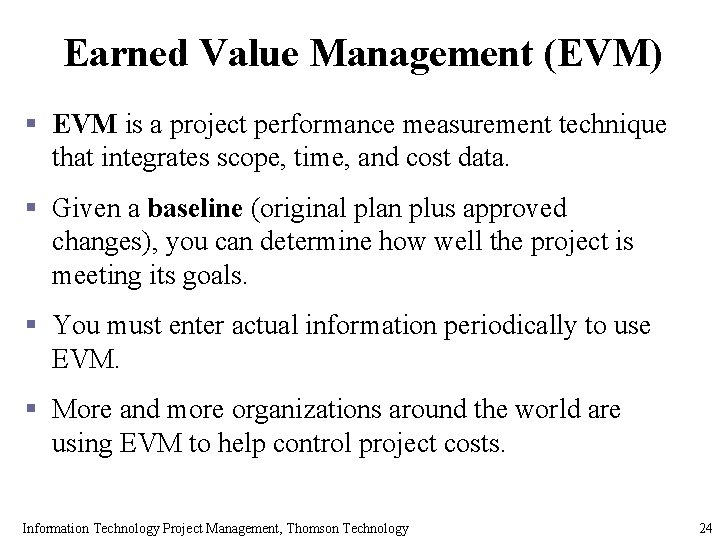 Earned Value Management (EVM)

▪ EVM is a project performance measurement technique that integrates scope, time, and cost data.

▪ Given a baseline (original plan plus approved changes), you can determine how well the project is meeting its goals.

▪ You must enter actual information periodically to use EVM.

▪ More and more organizations around the world are using EVM to help control project costs.

Information Technology Project Management, Thomson Technology

24